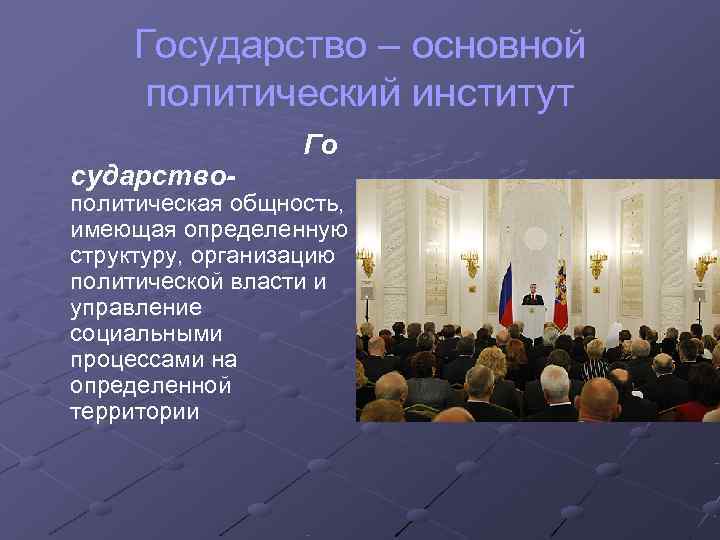 Государство – основной политический институт

Го сударство- политическая общность, имеющая определенную структуру, организацию политической власти и управление социальными процессами на определенной территории